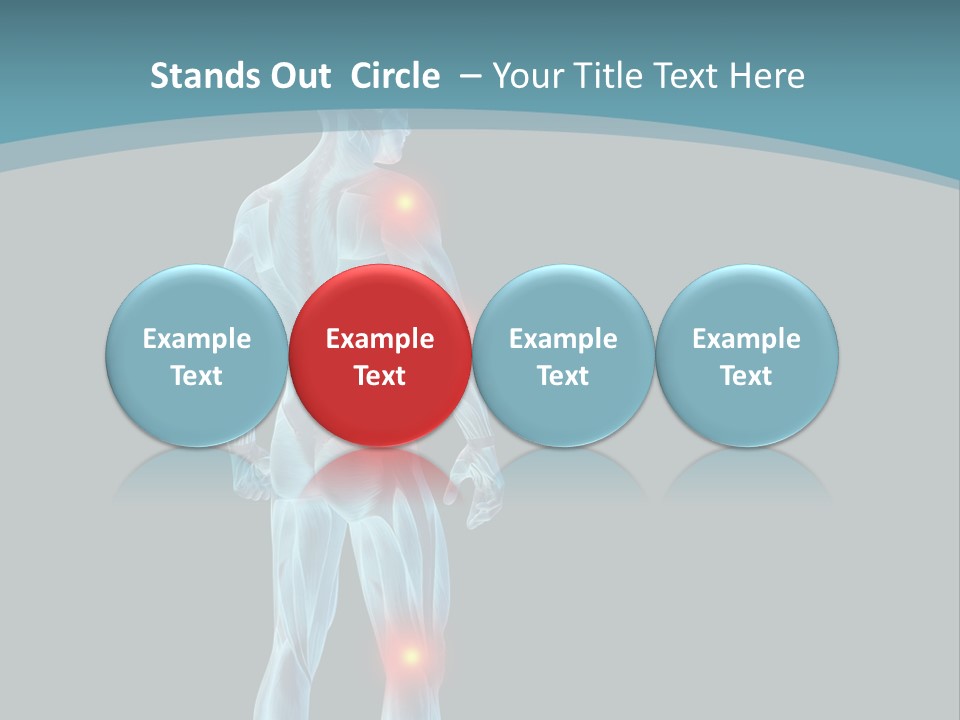 Stands Out Circle – Your Title Text Here

Example Text

Example Text

Example Text

Example Text